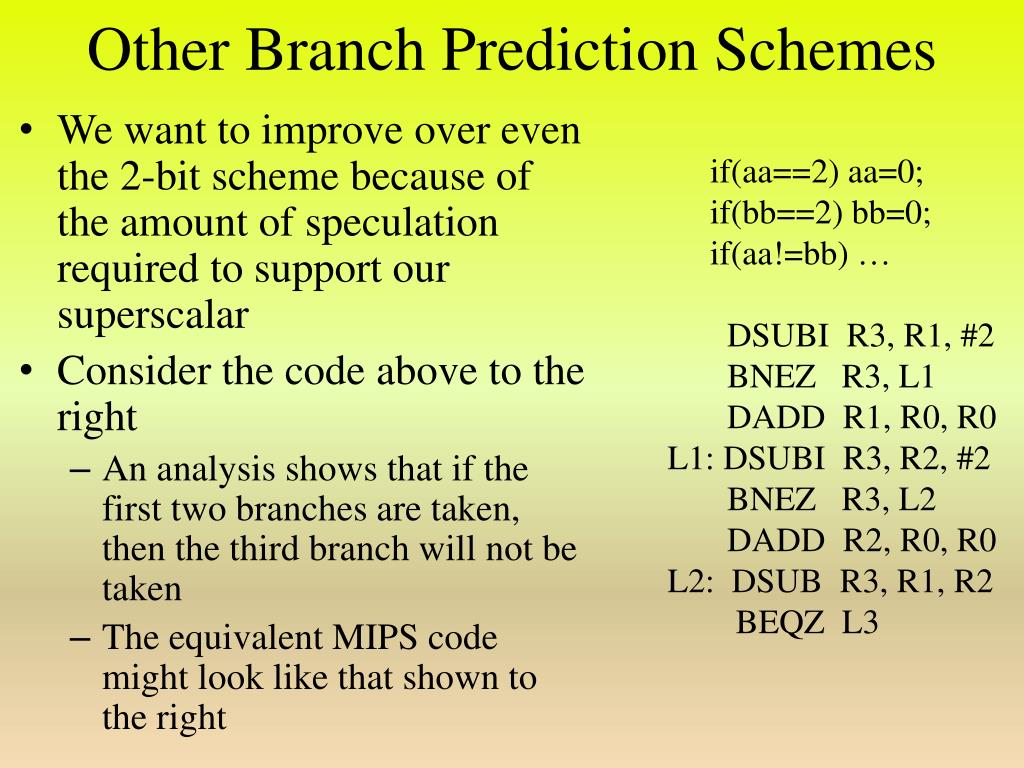 Other Branch Prediction Schemes

• We want to improve over even the 2-bit scheme because of the amount of speculation required to support our superscalar
• Consider the code above to the right
– An analysis shows that if the first two branches are taken, then the third branch will not be taken
– The equivalent MIPS code might look like that shown to the right

if(aa==2) aa=0;
if(bb==2) bb=0;
if(aa!=bb) …

DSUBI R3, R1, #2
BNEZ R3, L1
DADD R1, R0, R0
L1: DSUBI R3, R2, #2
BNEZ R3, L2
DADD R2, R0, R0
L2: DSUB R3, R1, R2
BEQZ L3